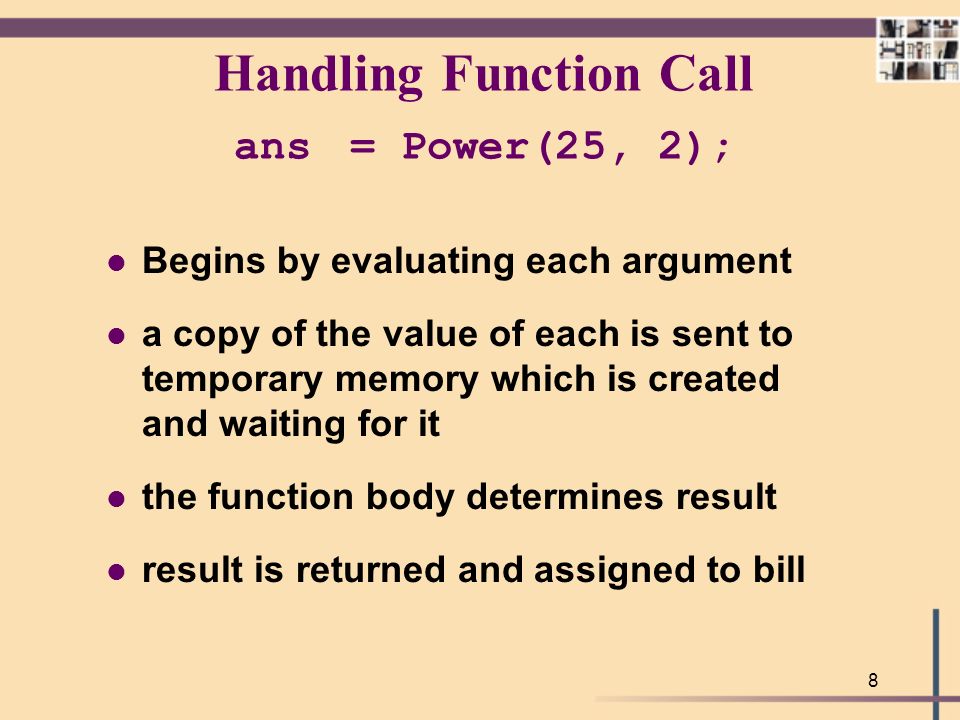 Handling Function Call

ans = Power(25, 2);

- Begins by evaluating each argument
- a copy of the value of each is sent to temporary memory which is created and waiting for it
- the function body determines result
- result is returned and assigned to bill

8